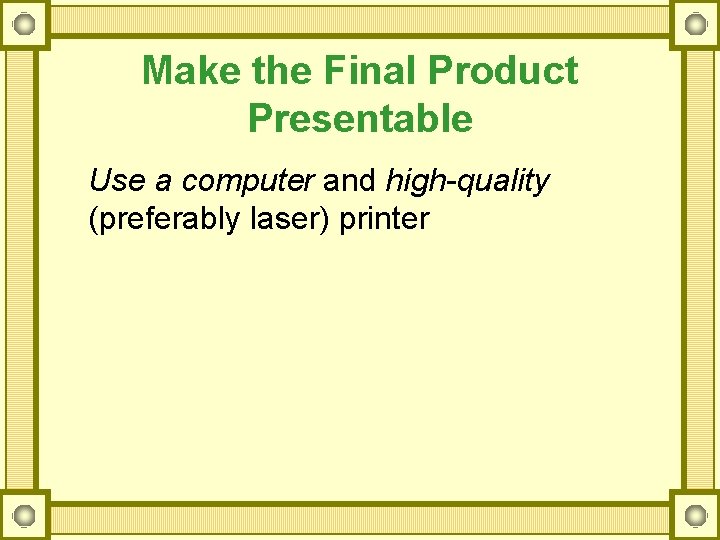 Make the Final Product Presentable

Use a computer and high-quality (preferably laser) printer